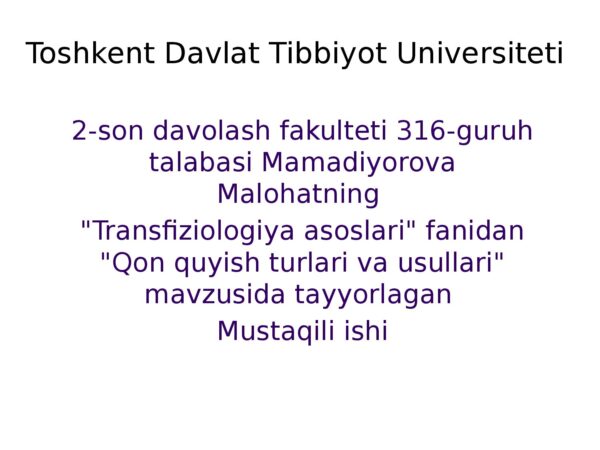 Toshkent Davlat Tibbiyot Universiteti

2-son davolash fakulteti 316-guruh talabasi Mamadiyorova Malohatning

"Transfiziologiya asoslari" fanidan "Qon quyish turlari va usullari" mavzusida tayyorlagan

Mustaqili ishi